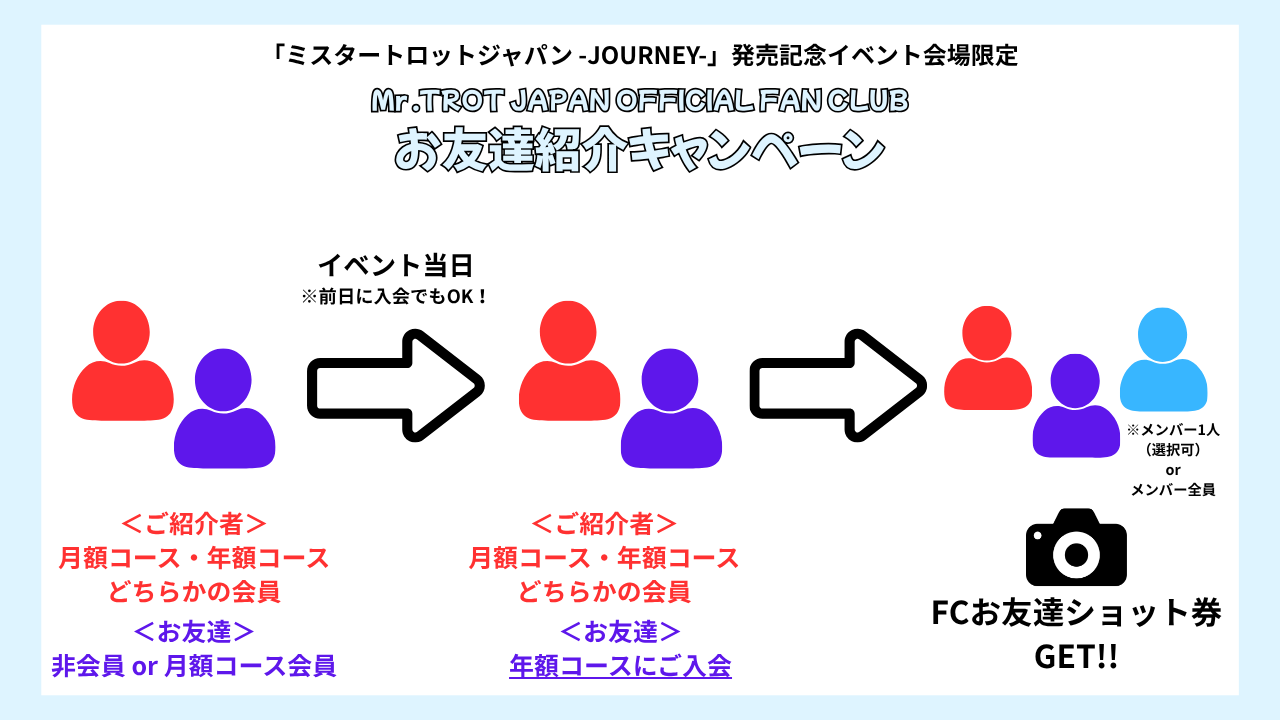 「ミスタートロットジャパン -JOURNEY-」発売記念イベント会場限定

Mr.TROT JAPAN OFFICIAL FAN CLUB
お友達紹介キャンペーン

イベント当日
※前日に入会でもOK！

※メンバー1人
（選択可）
or
メンバー全員

＜ご紹介者＞
月額コース・年額コース
どちらかの会員

＜お友達＞
非会員 or 月額コース会員

＜ご紹介者＞
月額コース・年額コース
どちらかの会員

＜お友達＞
年額コースにご入会

FCお友達ショット券
GET!!